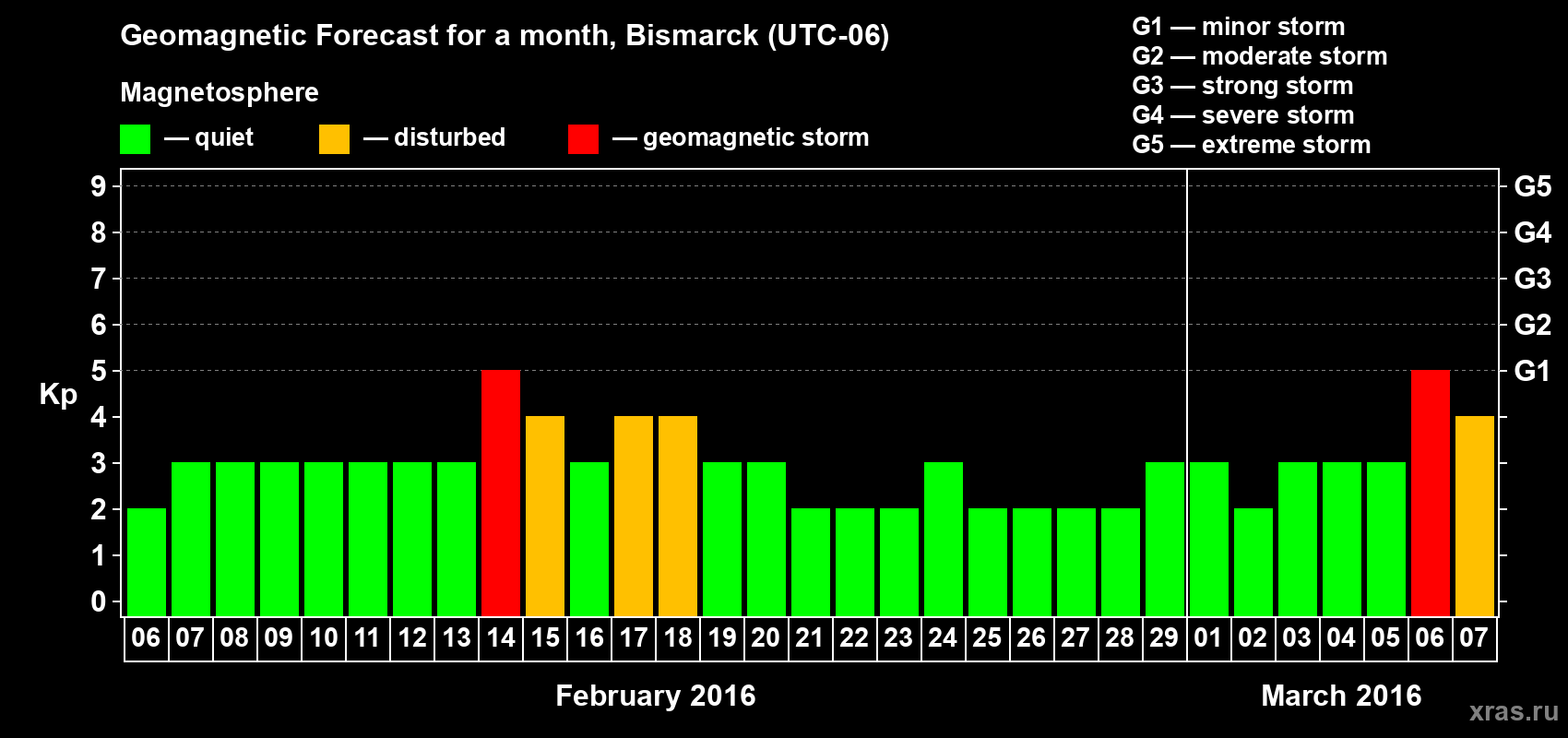 Geomagnetic Forecast for a month, Bismarck (UTC-06)

Magnetosphere

— quiet — disturbed — geomagnetic storm

G1 — minor storm
G2 — moderate storm
G3 — strong storm
G4 — severe storm
G5 — extreme storm

Kp

9
8
7
6
5
4
3
2
1
0

G5
G4
G3
G2
G1

06 07 08 09 10 11 12 13 14 15 16 17 18 19 20 21 22 23 24 25 26 27 28 29 01 02 03 04 05 06 07

February 2016

March 2016

xras.ru